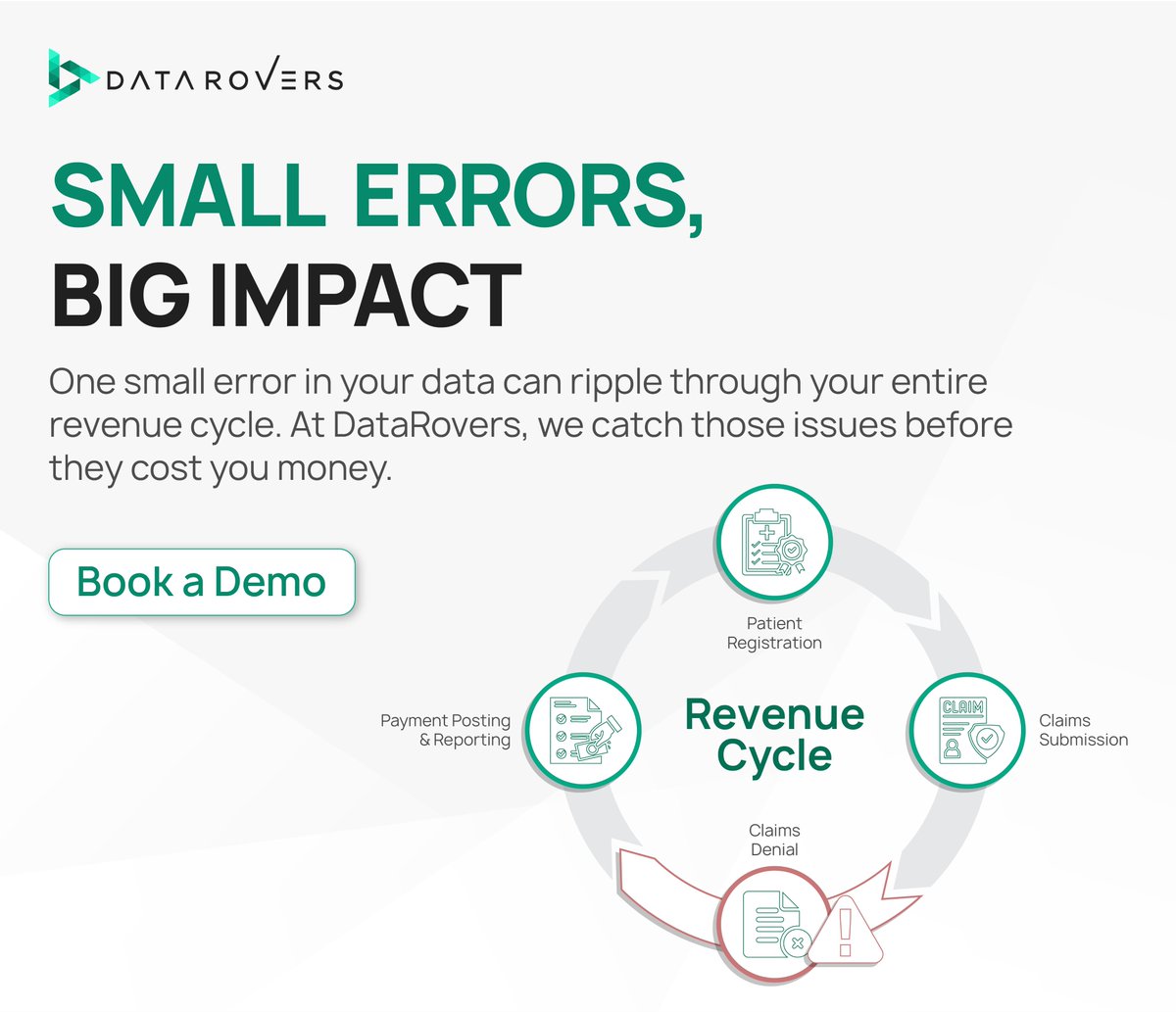 DATAROVERS

SMALL ERRORS, BIG IMPACT

One small error in your data can ripple through your entire revenue cycle. At DataRovers, we catch those issues before they cost you money.

Book a Demo

Patient Registration

Payment Posting & Reporting

Revenue Cycle

CLAIM

Claims Submission

Claims Denial